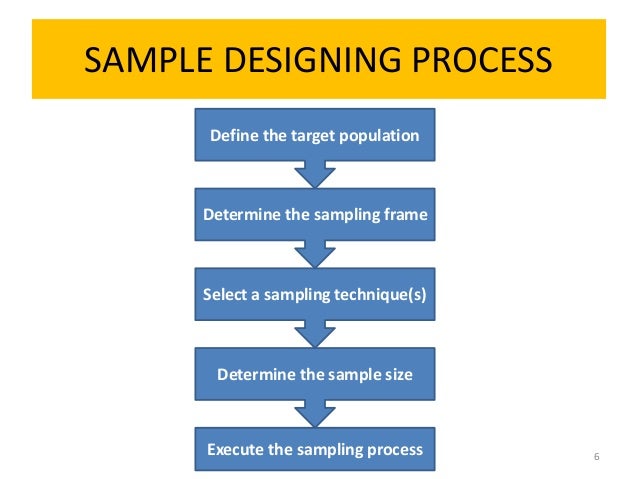 SAMPLE DESIGNING PROCESS

Define the target population

Determine the sampling frame

Select a sampling technique(s)

Determine the sample size

Execute the sampling process

6